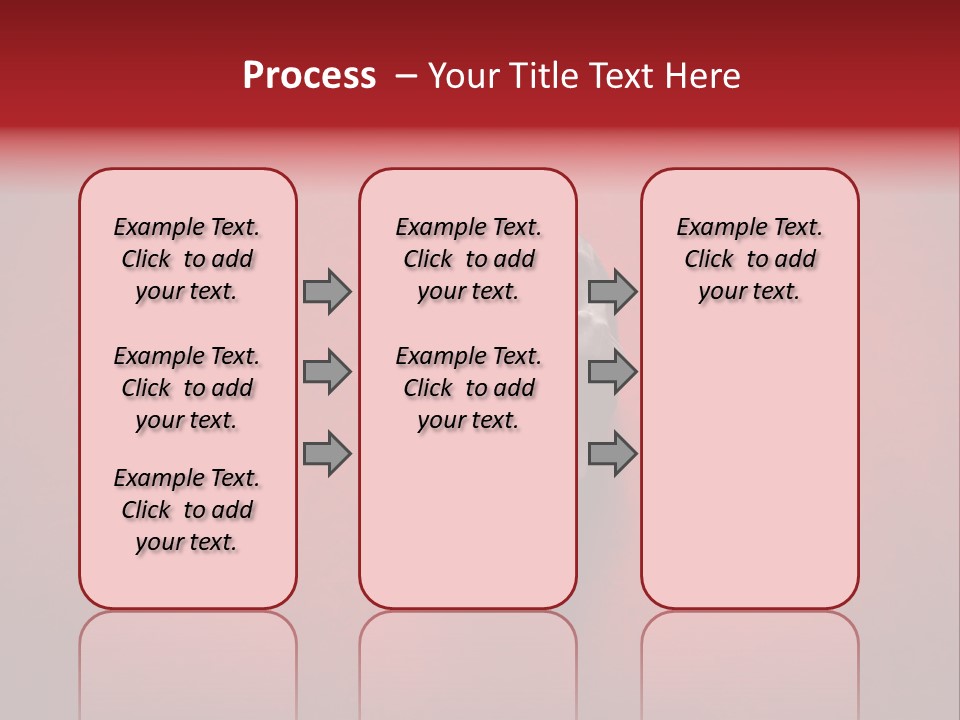 Process – Your Title Text Here

Example Text. Click to add your text.

Example Text. Click to add your text.

Example Text. Click to add your text.

Example Text. Click to add your text.

Example Text. Click to add your text.

Example Text. Click to add your text.